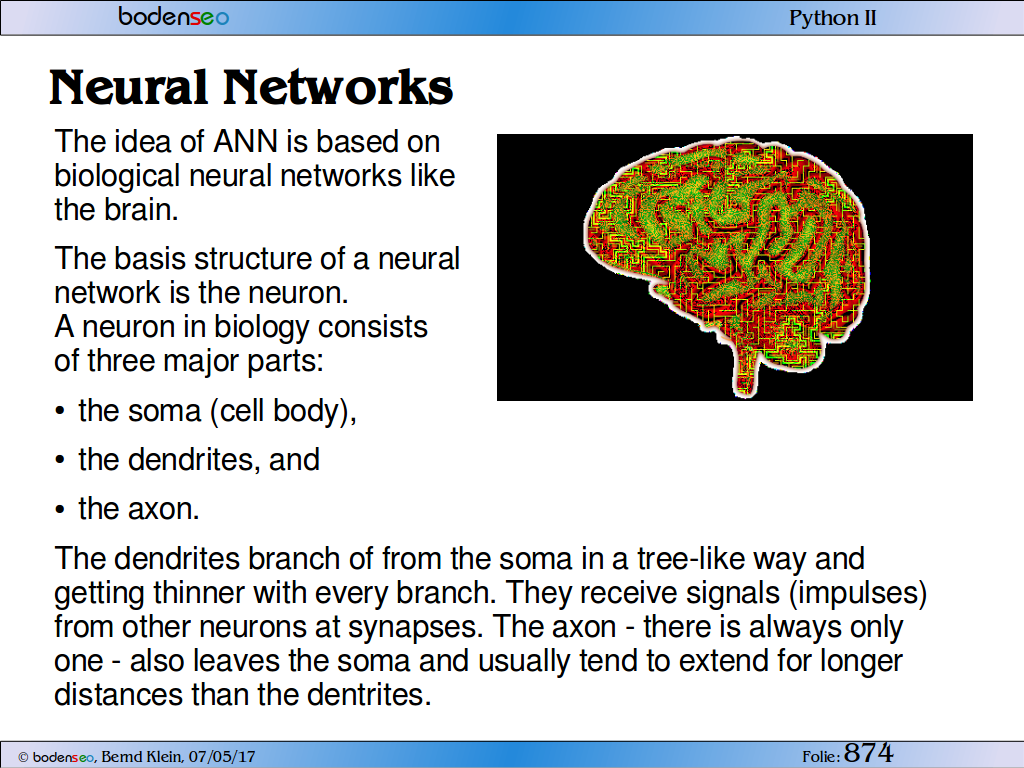 bodenseo

Python II

Neural Networks

The idea of ANN is based on biological neural networks like the brain.

The basis structure of a neural network is the neuron.
A neuron in biology consists of three major parts:

• the soma (cell body),

• the dendrites, and

• the axon.

The dendrites branch of from the soma in a tree-like way and getting thinner with every branch. They receive signals (impulses) from other neurons at synapses. The axon - there is always only one - also leaves the soma and usually tend to extend for longer distances than the dentrites.

© bodenseo, Bernd Klein, 07/05/17

Folie: 874